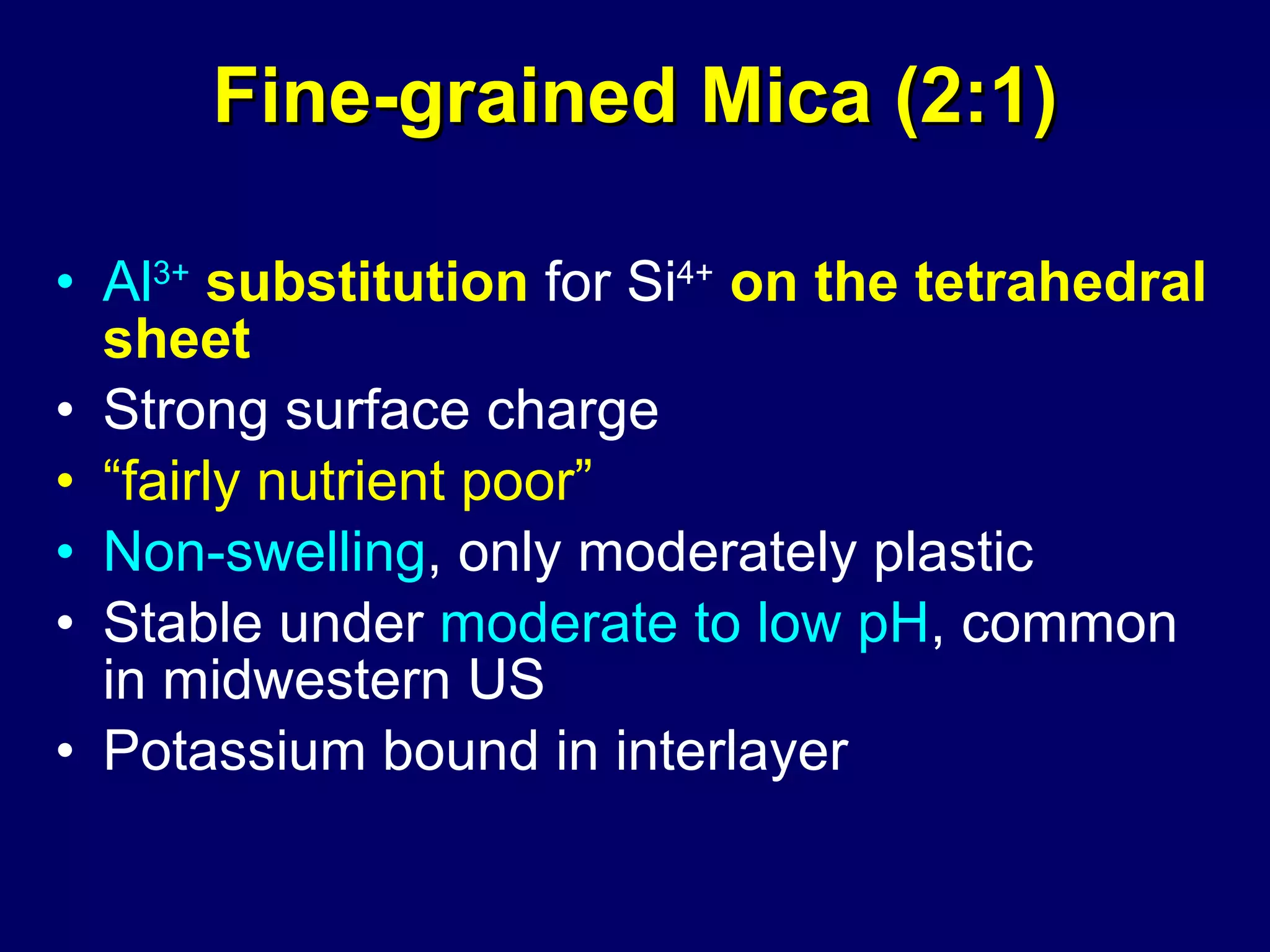 Fine-grained Mica (2:1)

• $Al^{3+}$ substitution for $Si^{4+}$ on the tetrahedral sheet
• Strong surface charge
• “fairly nutrient poor”
• Non-swelling, only moderately plastic
• Stable under moderate to low pH, common in midwestern US
• Potassium bound in interlayer